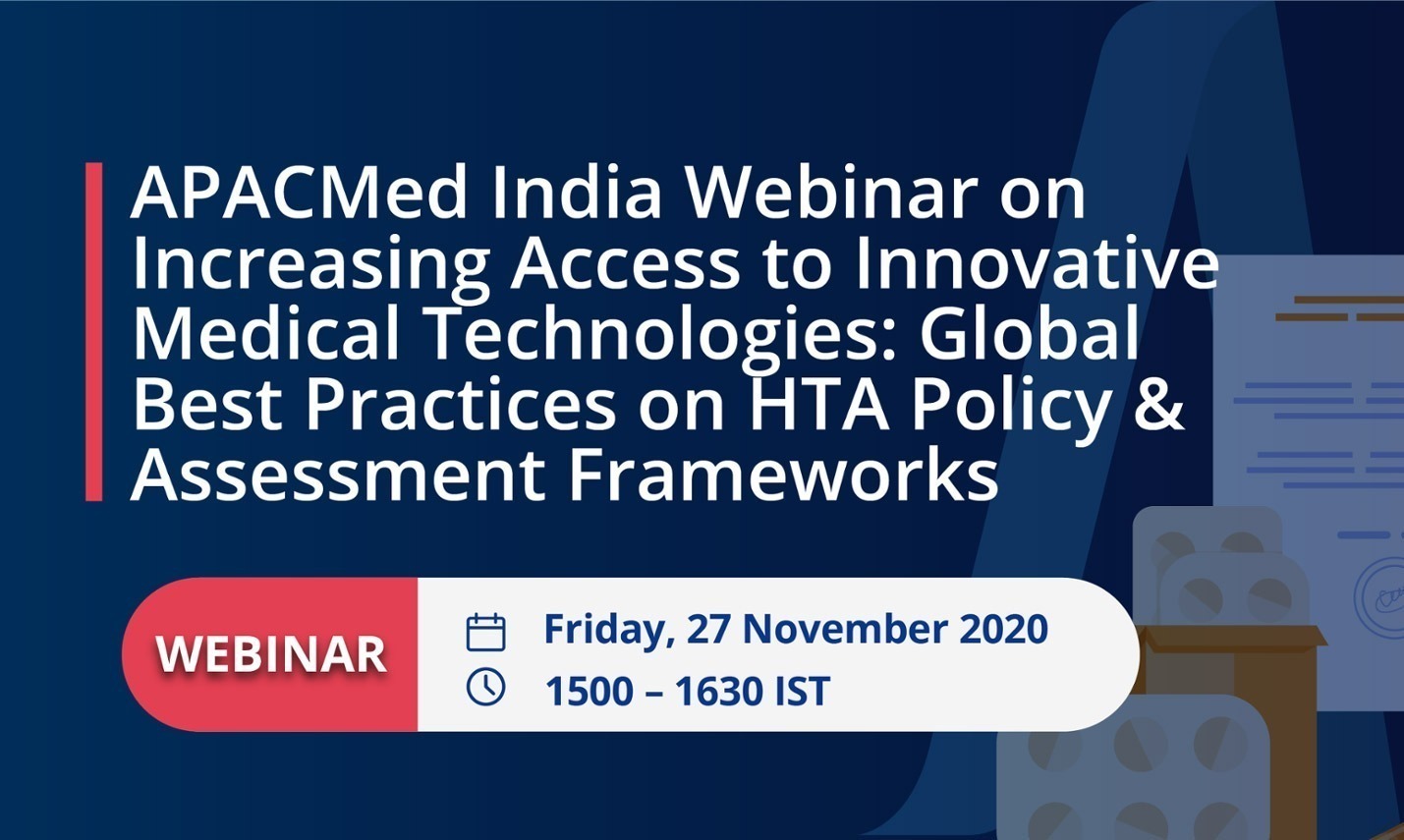 APACMed India Webinar on Increasing Access to Innovative Medical Technologies: Global Best Practices on HTA Policy & Assessment Frameworks

WEBINAR

Friday, 27 November 2020

1500 – 1630 IST